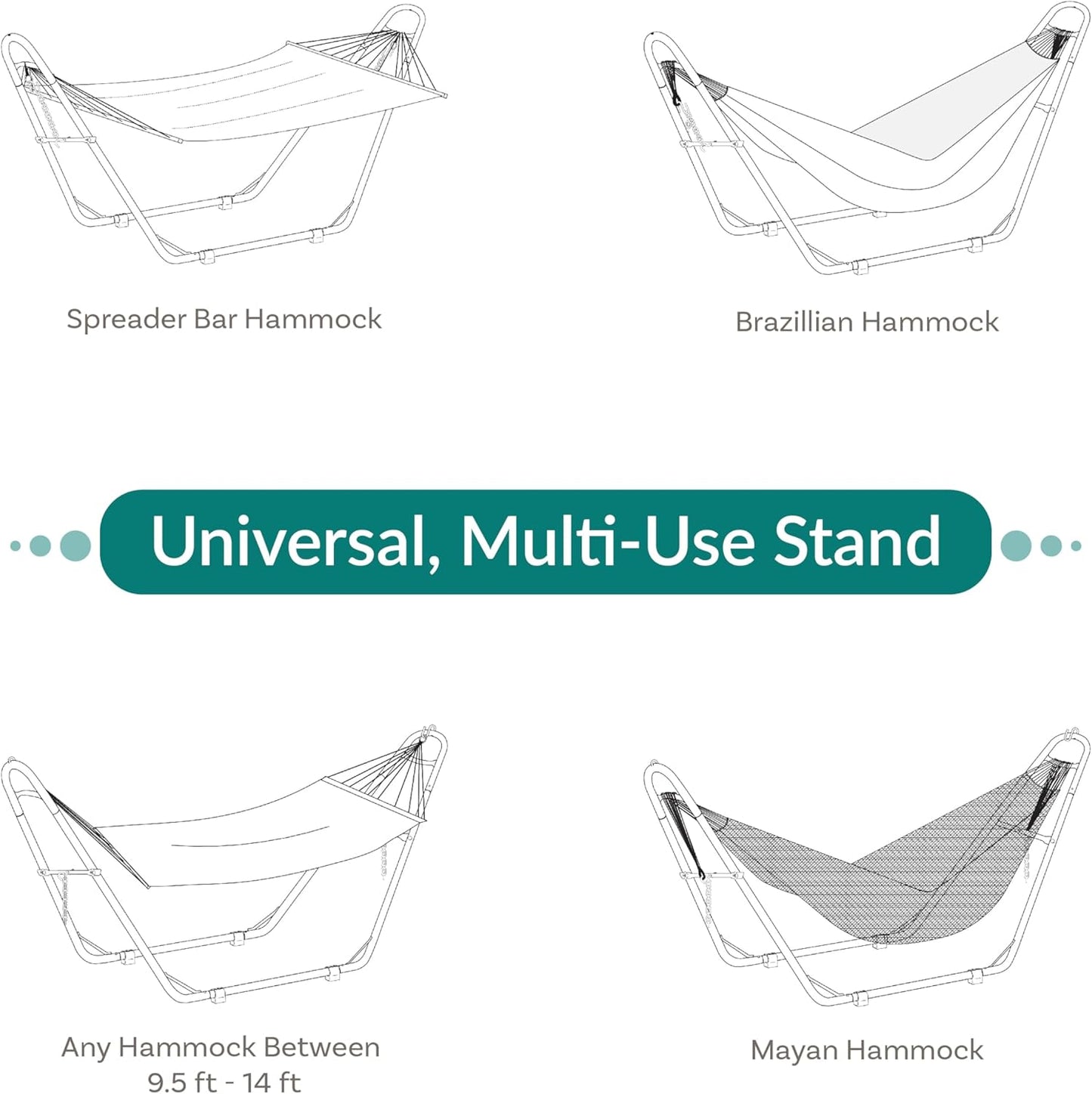 Spreader Bar Hammock

Brazillian Hammock

Universal, Multi-Use Stand

Any Hammock Between 9.5 ft - 14 ft

Mayan Hammock